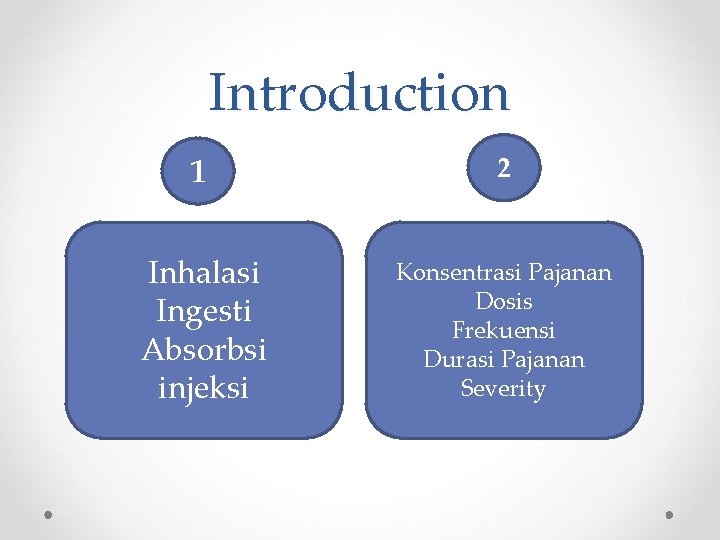 Introduction

1

Inhalasi
Ingesti
Absorbsi
injeksi

2

Konsentrasi Pajanan
Dosis
Frekuensi
Durasi Pajanan
Severity